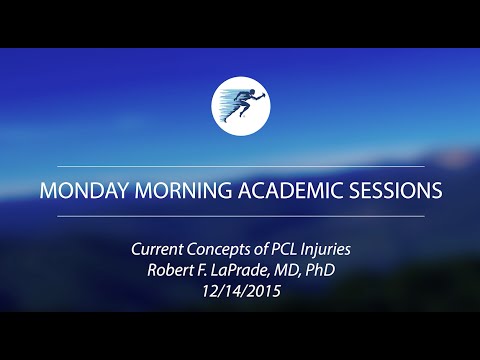 MONDAY MORNING ACADEMIC SESSIONS

Current Concepts of PCL Injuries
Robert F. LaPrade, MD, PhD
12/14/2015